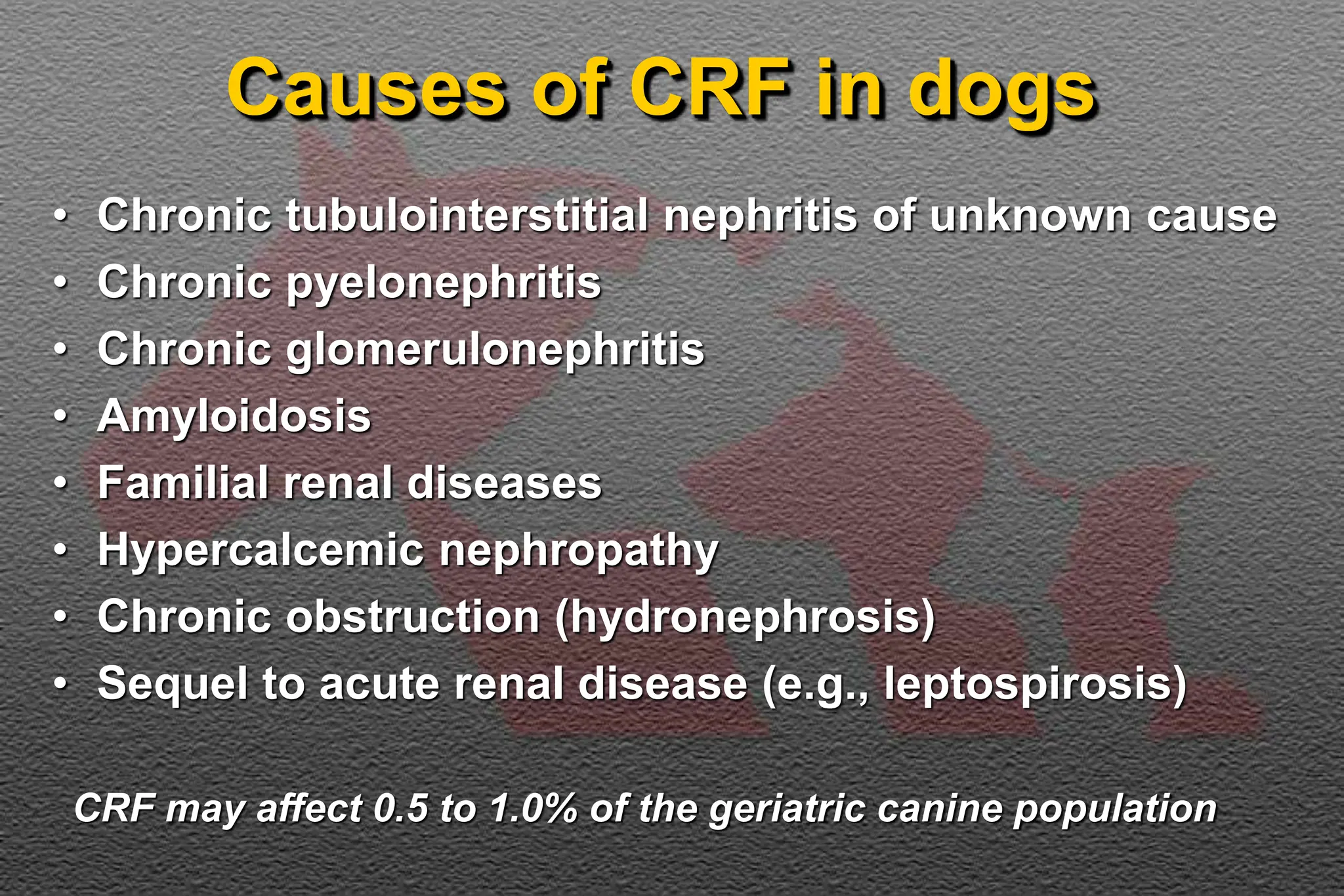 Causes of CRF in dogs

• Chronic tubulointerstitial nephritis of unknown cause
• Chronic pyelonephritis
• Chronic glomerulonephritis
• Amyloidosis
• Familial renal diseases
• Hypercalcemic nephropathy
• Chronic obstruction (hydronephrosis)
• Sequel to acute renal disease (e.g., leptospirosis)

CRF may affect 0.5 to 1.0% of the geriatric canine population